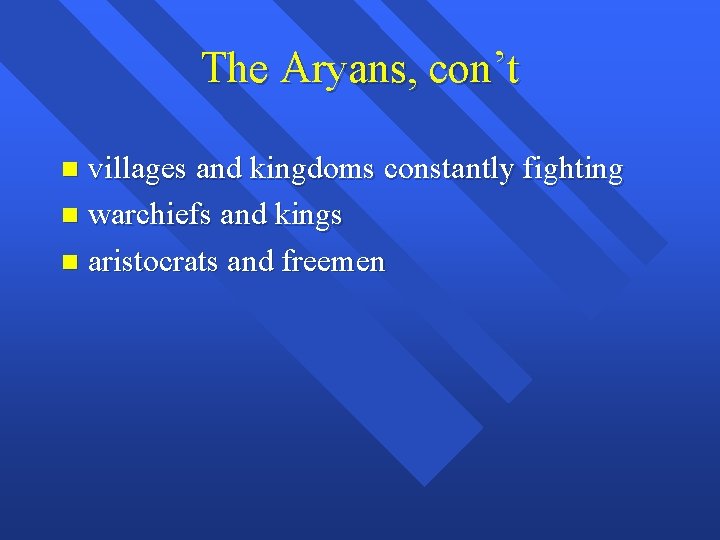 The Aryans, con’t

- villages and kingdoms constantly fighting
- warchiefs and kings
- aristocrats and freemen